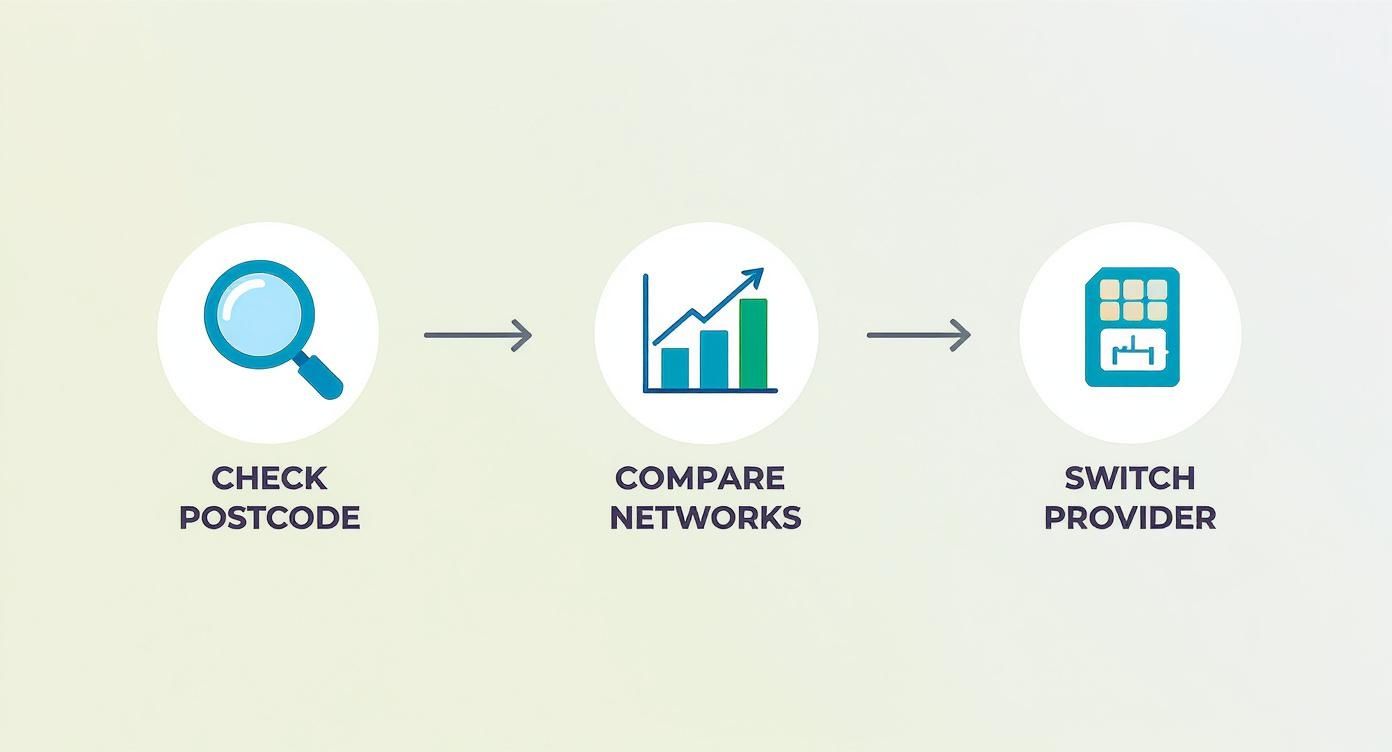 CHECK POSTCODE

COMPARE NETWORKS

SWITCH PROVIDER